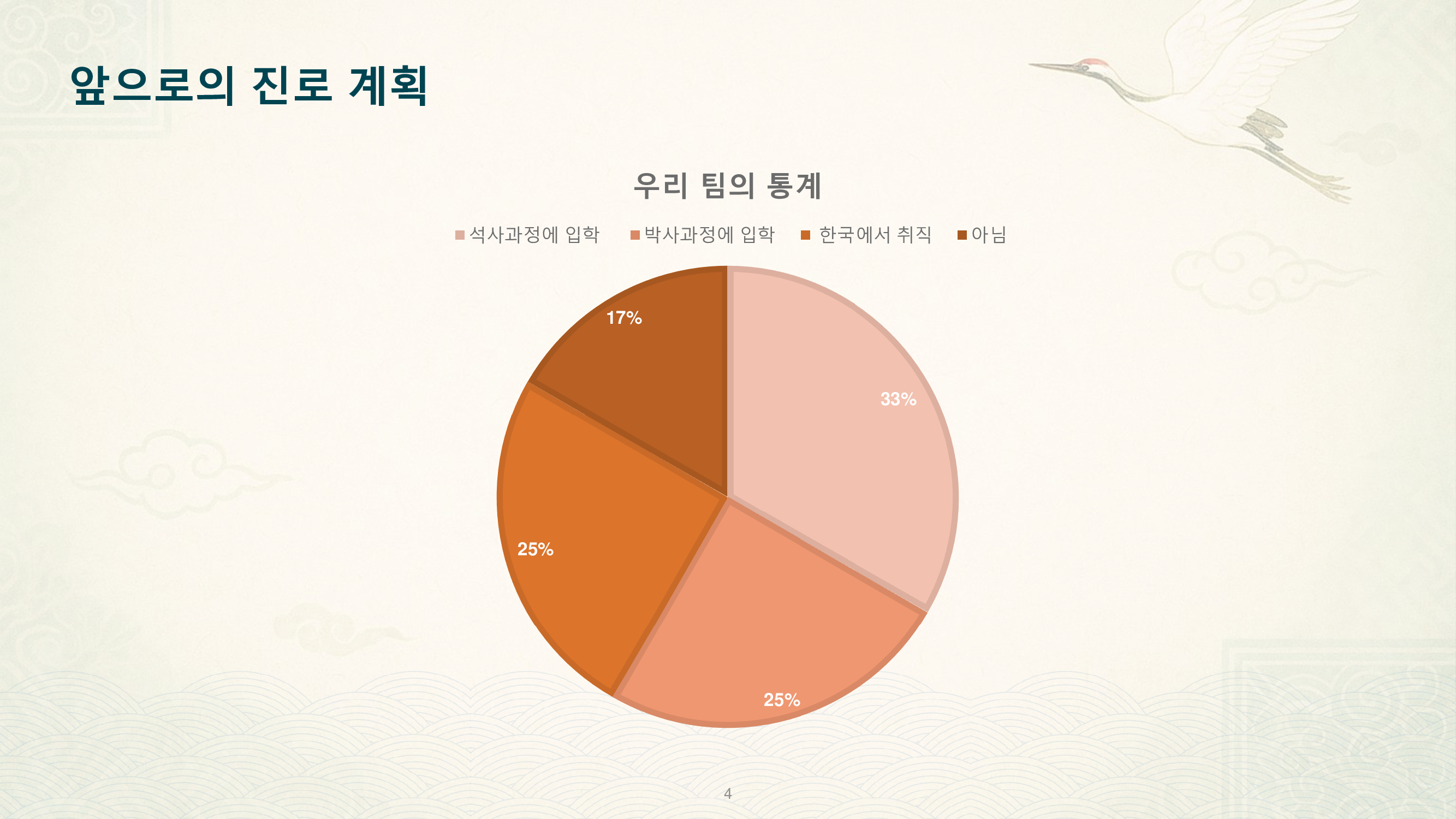 앞으로의 진로 계획

우리 팀의 통계

석사과정에 입학 박사과정에 입학 한국에서 취직 아님

17%

33%

25%

25%

4